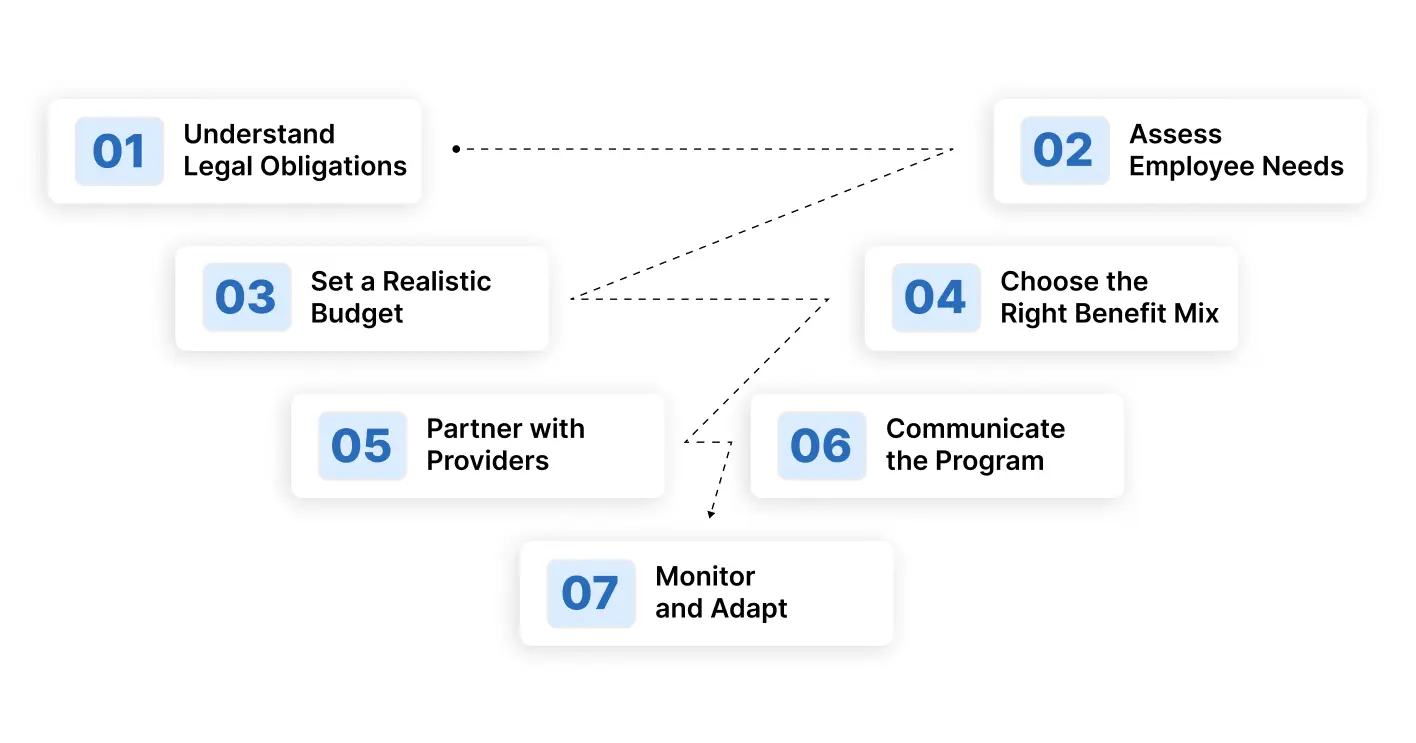 01 Understand Legal Obligations

02 Assess Employee Needs

03 Set a Realistic Budget

04 Choose the Right Benefit Mix

05 Partner with Providers

06 Communicate the Program

07 Monitor and Adapt